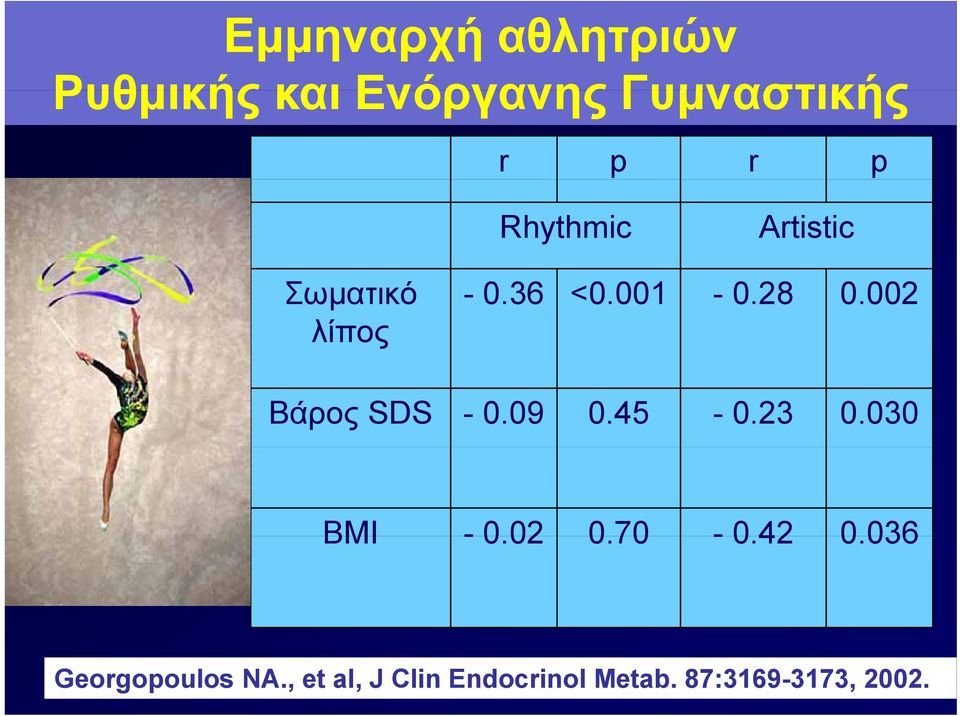 Εμμηναρχή αθλητριών
Ρυθμικής και Ενόργανης Γυμναστικής

| | r | p | r | p |
|---|---|---|---|---|
| | Rhythmic | | Artistic | |
| Σωματικό λίπος | - 0.36 | <0.001 | - 0.28 | 0.002 |
| Βάρος SDS | - 0.09 | 0.45 | - 0.23 | 0.030 |
| BMI | - 0.02 | 0.70 | - 0.42 | 0.036 |

Georgopoulos NA., et al, J Clin Endocrinol Metab. 87:3169-3173, 2002.